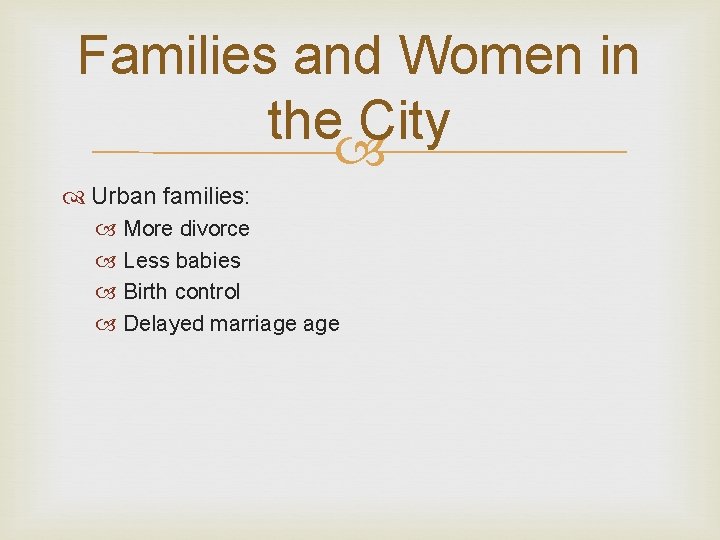 Families and Women in the City

Urban families:
More divorce
Less babies
Birth control
Delayed marriage age